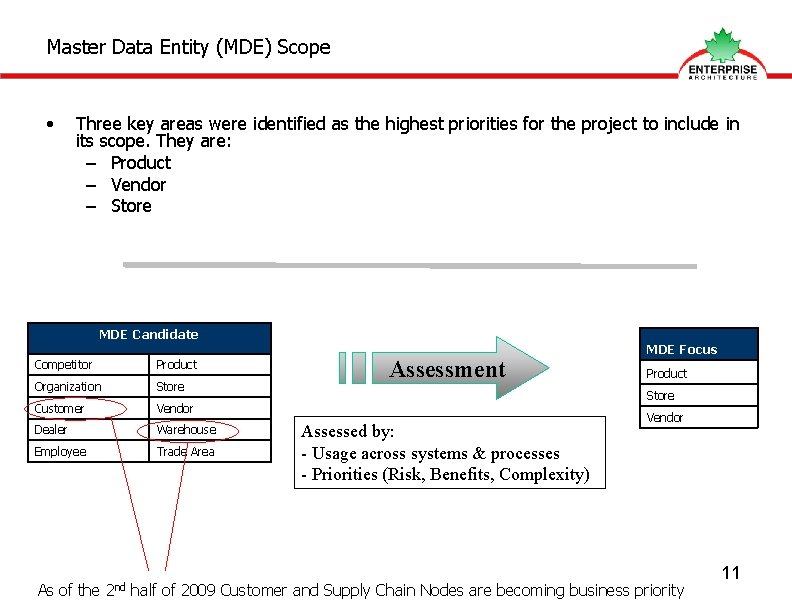 Master Data Entity (MDE) Scope

ENTERPRISE
ARCHITECTURE

• Three key areas were identified as the highest priorities for the project to include in its scope. They are:
– Product
– Vendor
– Store

| MDE Candidate | |
|---|---|
| Competitor | Product |
| Organization | Store |
| Customer | Vendor |
| Dealer | Warehouse |
| Employee | Trade Area |

Assessment

Assessed by:
- Usage across systems & processes
- Priorities (Risk, Benefits, Complexity)

| MDE Focus |
|---|
| Product |
| Store |
| Vendor |

11

As of the 2$^{nd}$ half of 2009 Customer and Supply Chain Nodes are becoming business priority